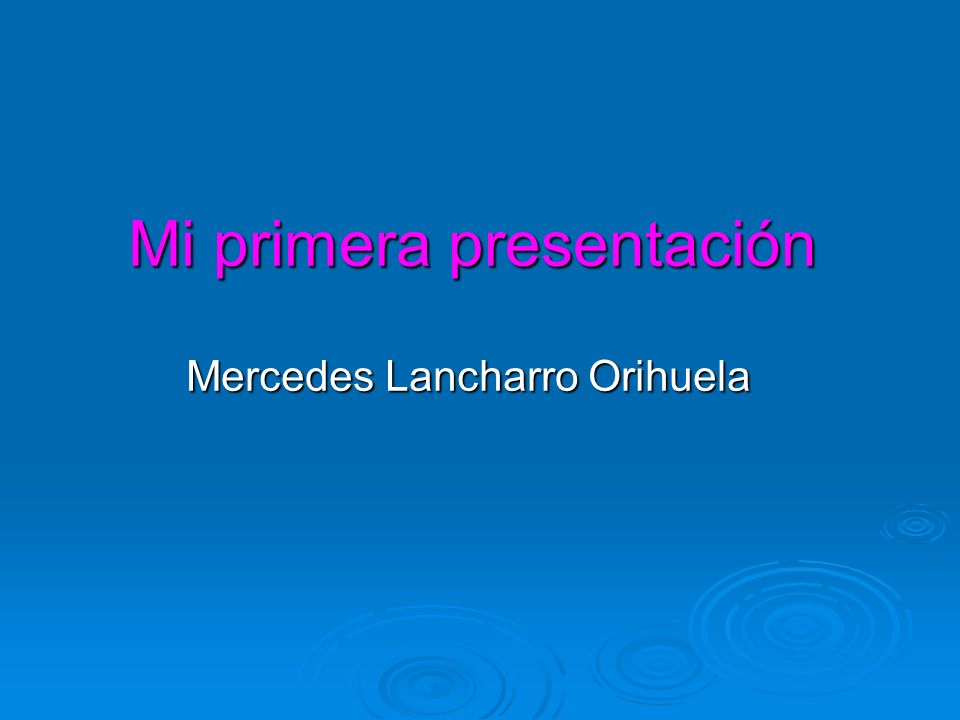 Mi primera presentación

Mercedes Lancharro Orihuela